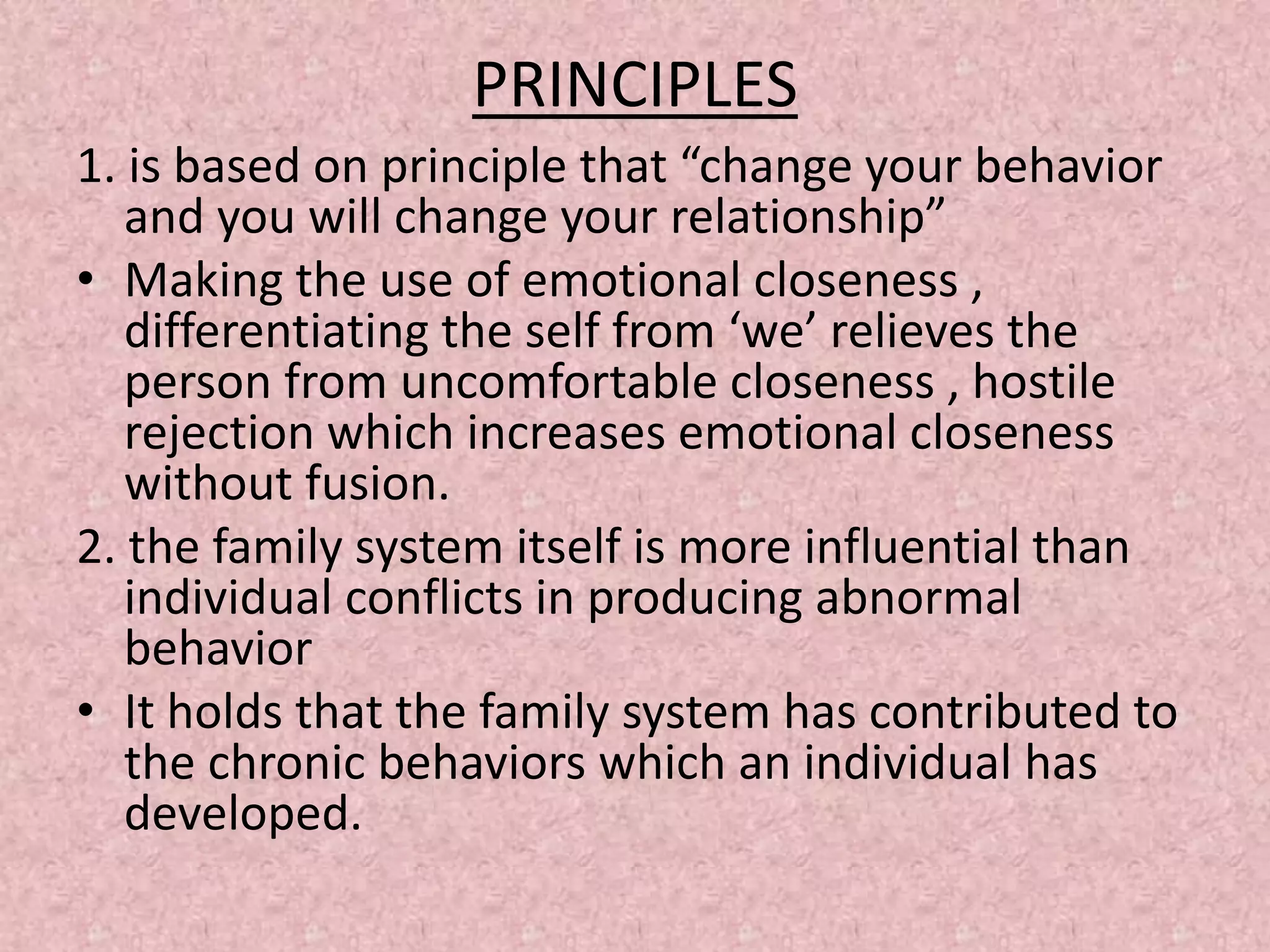 PRINCIPLES

1. is based on principle that “change your behavior and you will change your relationship”

• Making the use of emotional closeness , differentiating the self from ‘we’ relieves the person from uncomfortable closeness , hostile rejection which increases emotional closeness without fusion.

2. the family system itself is more influential than individual conflicts in producing abnormal behavior

• It holds that the family system has contributed to the chronic behaviors which an individual has developed.